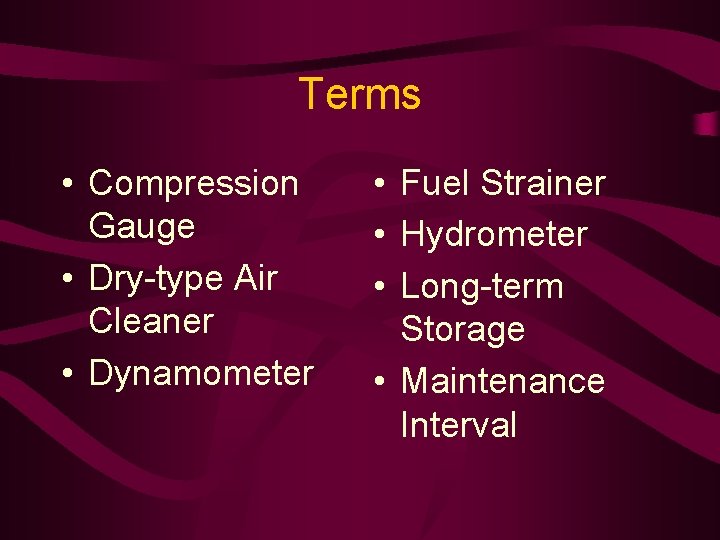 Terms

• Compression Gauge
• Dry-type Air Cleaner
• Dynamometer

• Fuel Strainer
• Hydrometer
• Long-term Storage
• Maintenance Interval